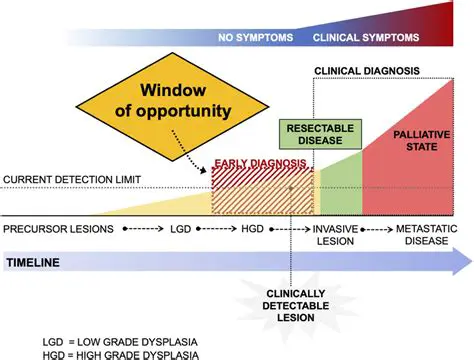 NO SYMPTOMS CLINICAL SYMPTOMS

CLINICAL DIAGNOSIS

Window of opportunity

RESECTABLE DISEASE

PALLIATIVE STATE

EARLY DIAGNOSIS

CURRENT DETECTION LIMIT

PRECURSOR LESIONS LGD HGD INVASIVE LESION METASTATIC DISEASE

TIMELINE

CLINICALLY DETECTABLE LESION

LGD = LOW GRADE DYSPLASIA
HGD = HIGH GRADE DYSPLASIA